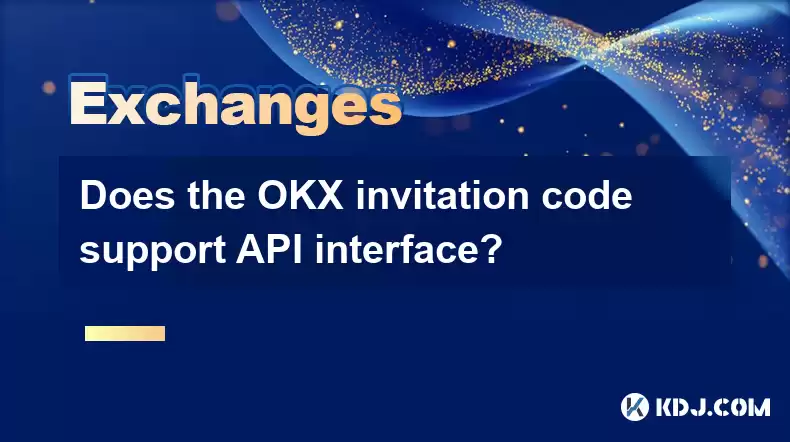 Exchanges

Does the OKX invitation code support API interface?

KDJ.COM